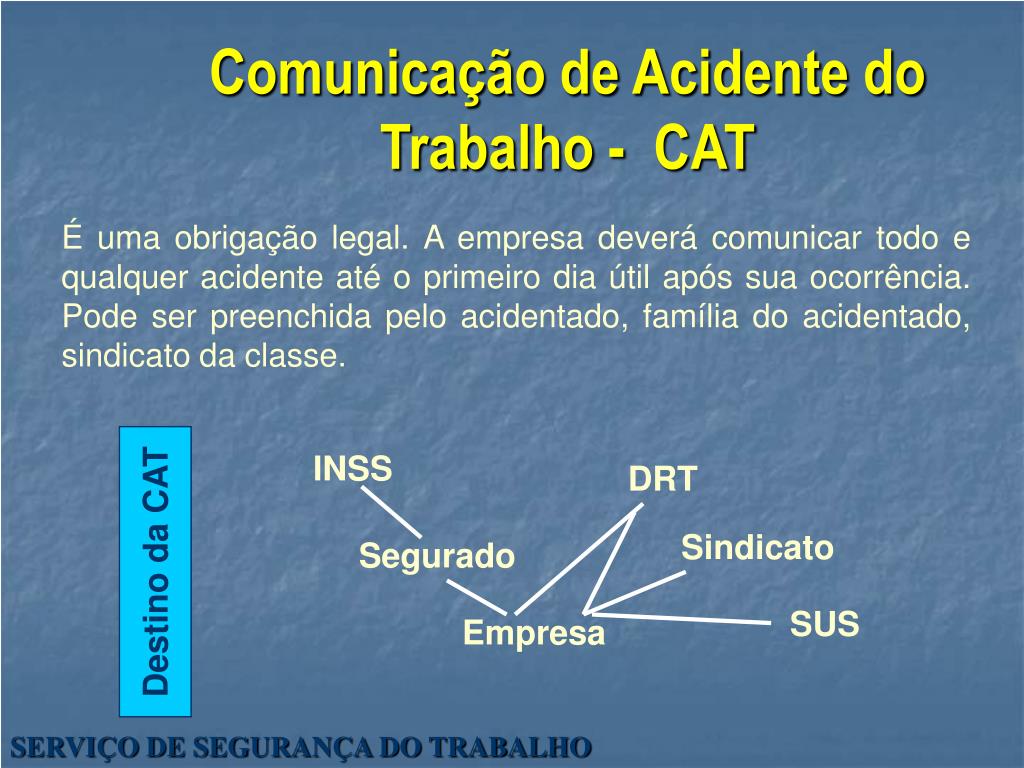 Comunicação de Acidente do Trabalho - CAT

É uma obrigação legal. A empresa deverá comunicar todo e qualquer acidente até o primeiro dia útil após sua ocorrência. Pode ser preenchida pelo acidentado, família do acidentado, sindicato da classe.

Destino da CAT

INSS

DRT

Segurado

Sindicato

Empresa

SUS

SERVIÇO DE SEGURANÇA DO TRABALHO